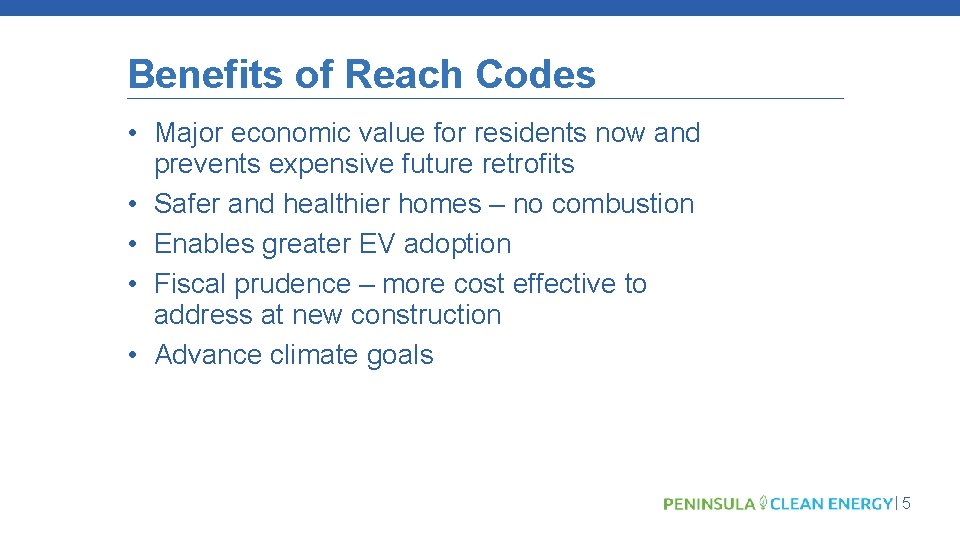 Benefits of Reach Codes

• Major economic value for residents now and prevents expensive future retrofits
• Safer and healthier homes – no combustion
• Enables greater EV adoption
• Fiscal prudence – more cost effective to address at new construction
• Advance climate goals

PENINSULA CLEAN ENERGY | 5